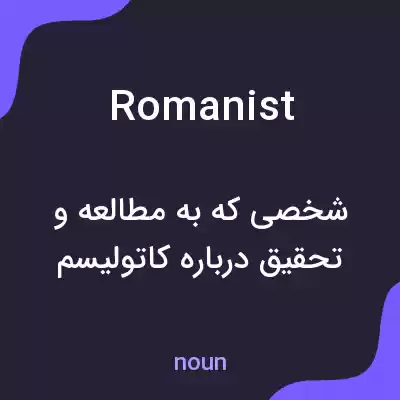 Romanist

شخصی که به مطالعه و تحقیق درباره کاتولیسم

noun